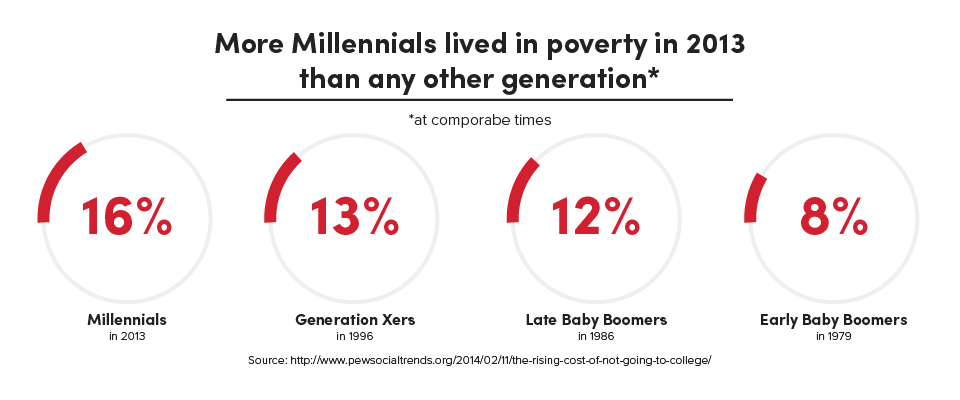 More Millennials lived in poverty in 2013 than any other generation*

*at comporabe times

16%

Millennials
in 2013

13%

Generation Xers
in 1996

12%

Late Baby Boomers
in 1986

8%

Early Baby Boomers
in 1979

Source: http://www.pewsocialtrends.org/2014/02/11/the-rising-cost-of-not-going-to-college/